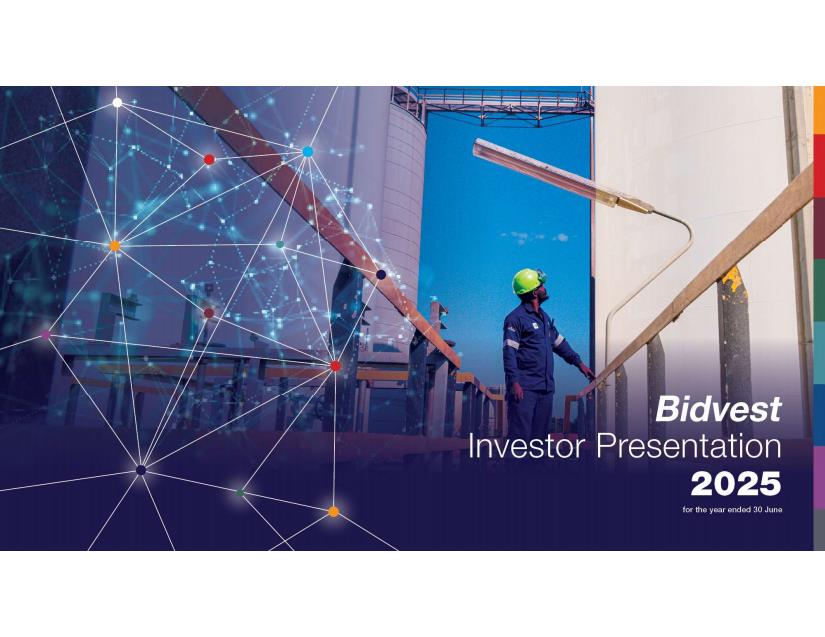 Bidvest
Investor Presentation
2025
for the year ended 30 June